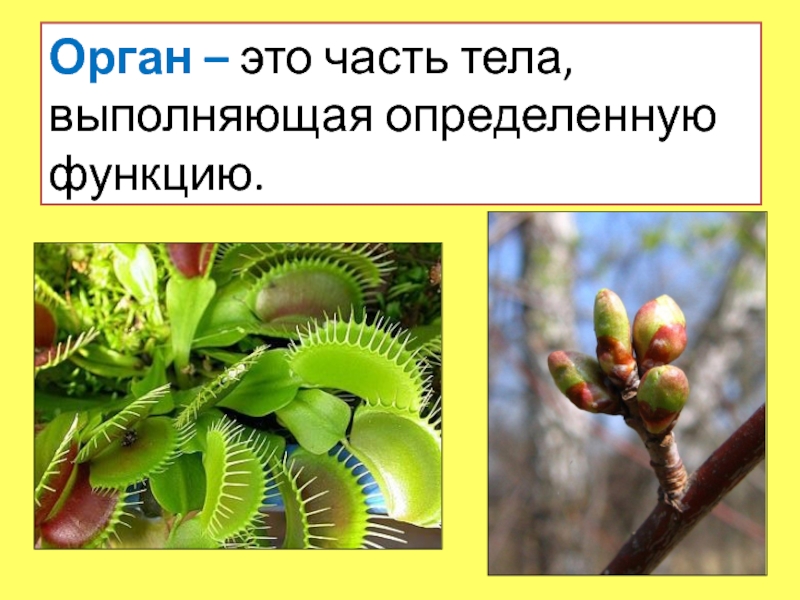 Орган – это часть тела, выполняющая определенную функцию.